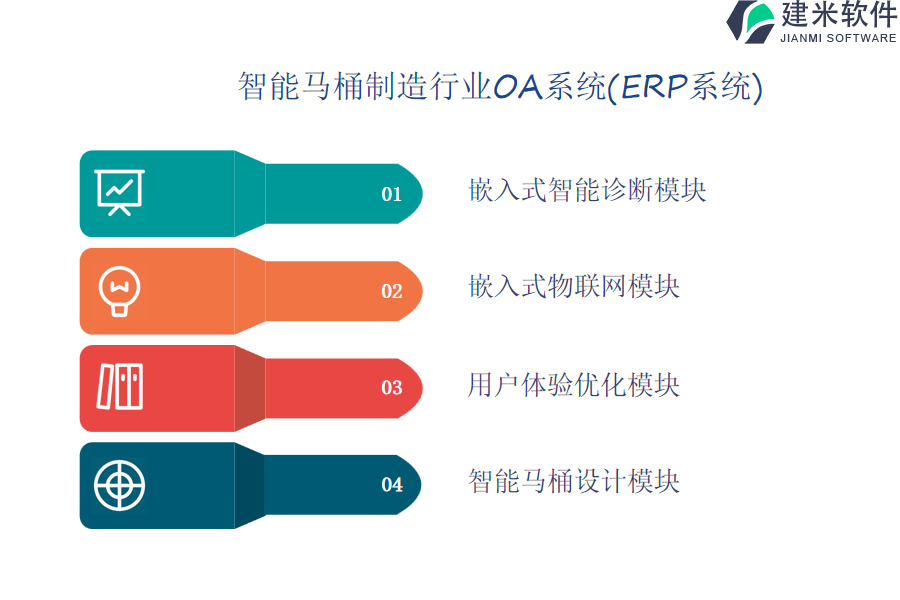 建米软件
JIANMI SOFTWARE

智能马桶制造行业OA系统(ERP系统)

01
嵌入式智能诊断模块

02
嵌入式物联网模块

03
用户体验优化模块

04
智能马桶设计模块